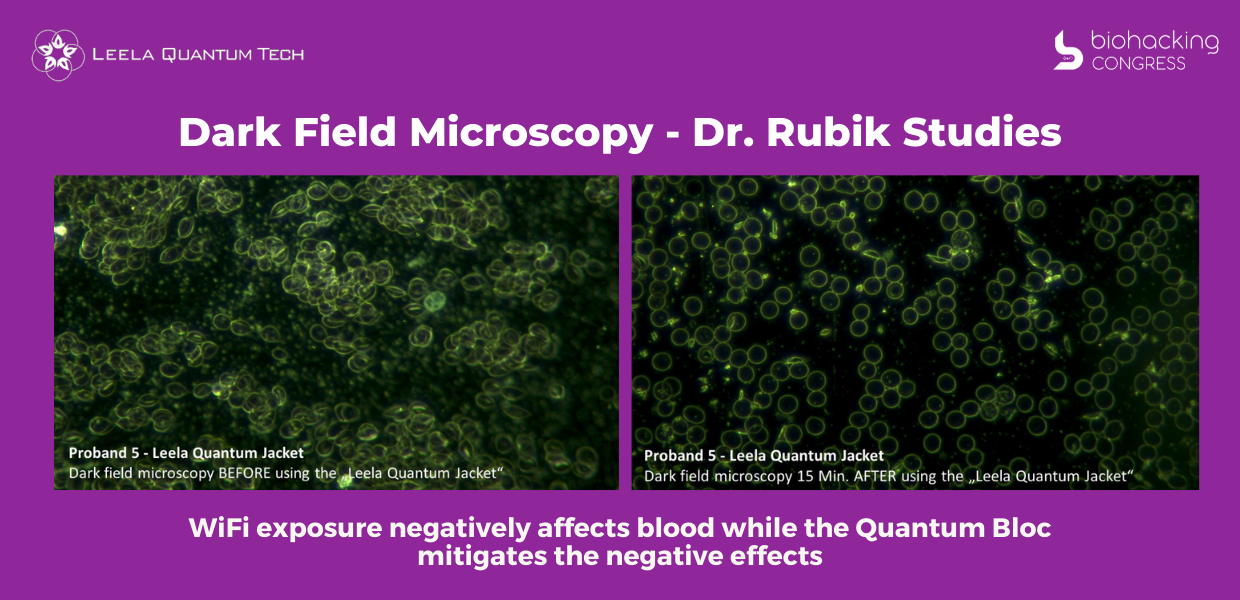 LEELA QUANTUM TECH

biohacking CONGRESS

Dark Field Microscopy - Dr. Rubik Studies

Proband 5 - Leela Quantum Jacket
Dark field microscopy BEFORE using the „Leela Quantum Jacket“

Proband 5 - Leela Quantum Jacket
Dark field microscopy 15 Min. AFTER using the „Leela Quantum Jacket“

WiFi exposure negatively affects blood while the Quantum Bloc mitigates the negative effects